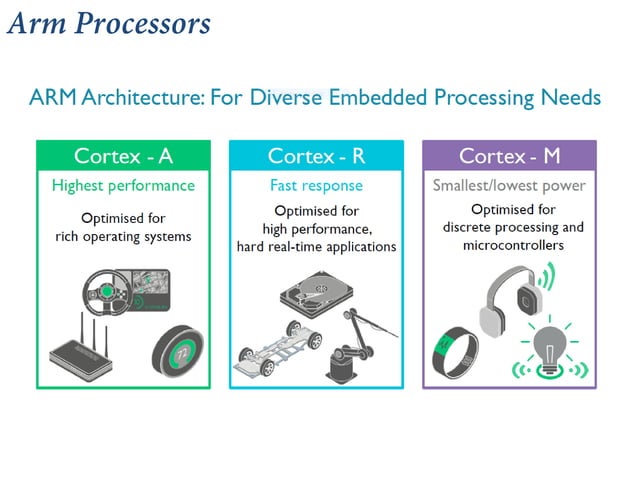 Arm Processors

ARM Architecture: For Diverse Embedded Processing Needs

Cortex - A

Highest performance

Optimised for rich operating systems

72

Cortex - R

Fast response

Optimised for high performance, hard real-time applications

Cortex - M

Smallest/lowest power

Optimised for discrete processing and microcontrollers